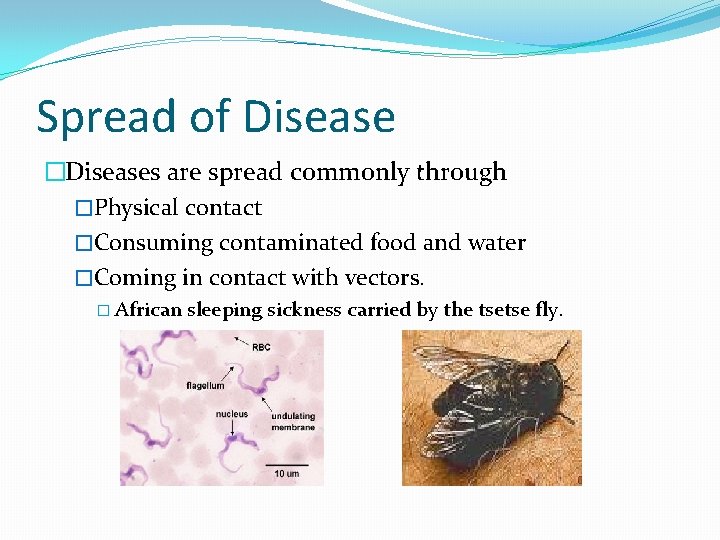 Spread of Disease

□Diseases are spread commonly through

□Physical contact

□Consuming contaminated food and water

□Coming in contact with vectors.

□ African sleeping sickness carried by the tsetse fly.

RBC
flagellum
nucleus
undulating membrane
10 um